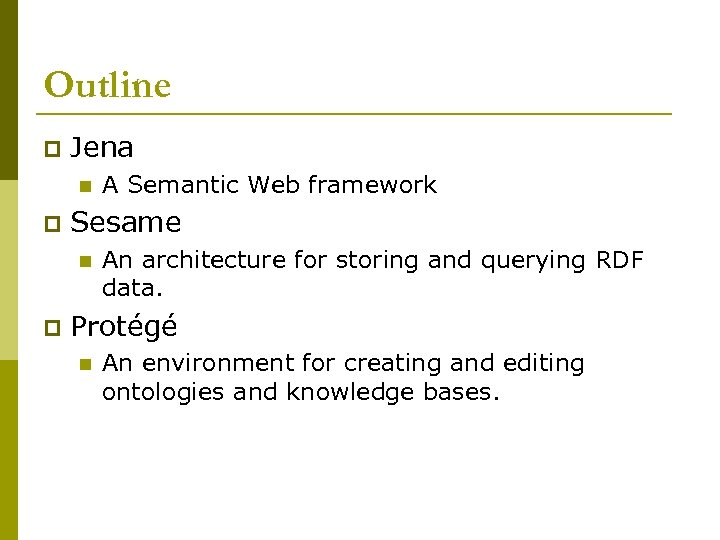 Outline

Jena

A Semantic Web framework

Sesame

An architecture for storing and querying RDF data.

Protégé

An environment for creating and editing ontologies and knowledge bases.